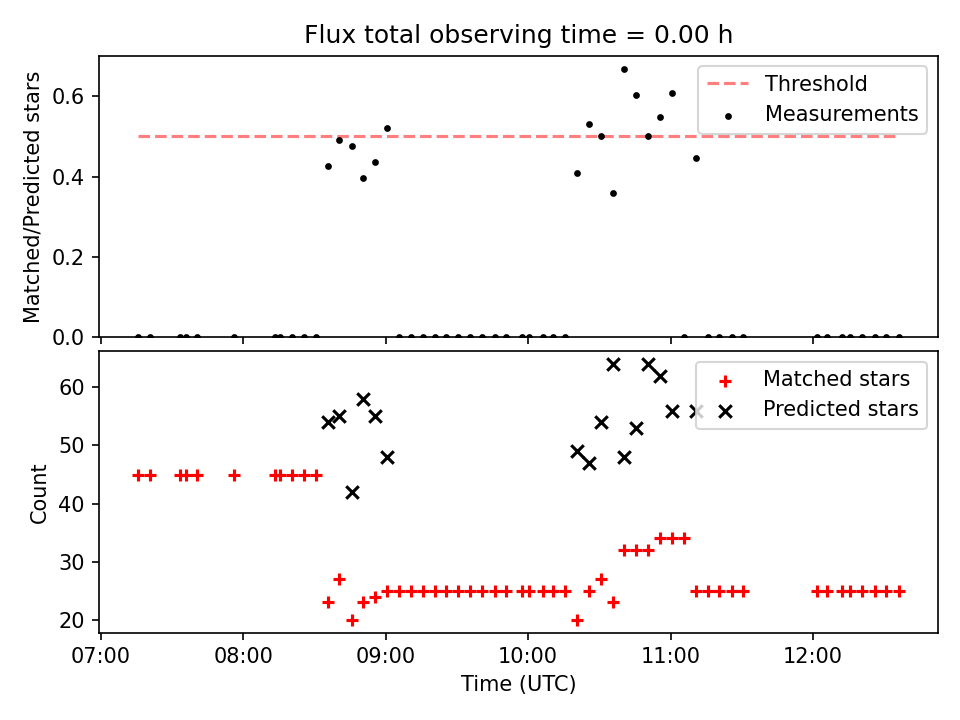 Flux total observing time = 0.00 h

Matched/Predicted stars

0.6
0.4
0.2
0.0

Threshold
Measurements

Count

60
50
40
30
20

Matched stars
Predicted stars

07:00
08:00
09:00
10:00
11:00
12:00

Time (UTC)